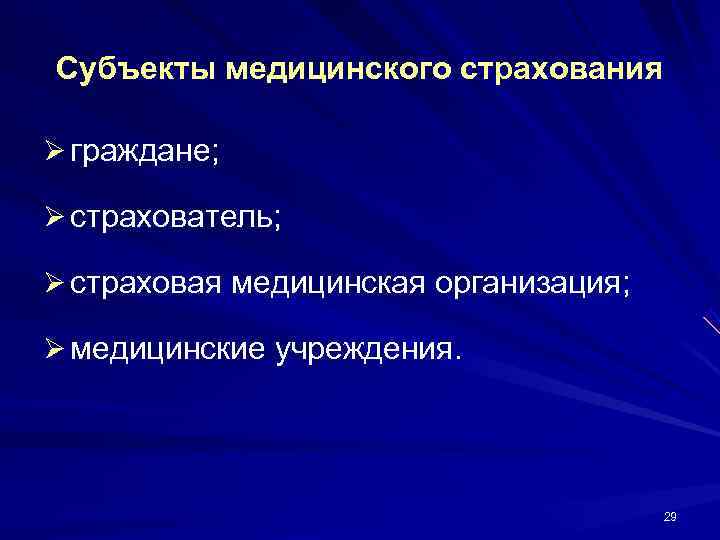 Субъекты медицинского страхования

➢ граждане;

➢ страхователь;

➢ страховая медицинская организация;

➢ медицинские учреждения.

29